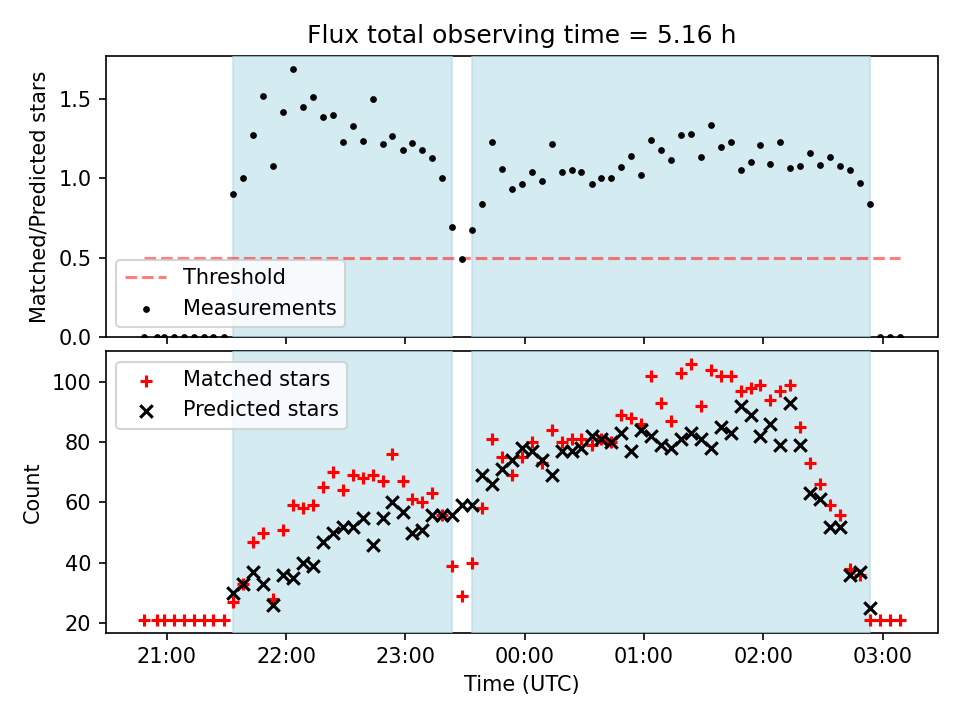 Flux total observing time = 5.16 h

Matched/Predicted stars

1.5
1.0
0.5
0.0

Threshold
Measurements

Matched stars
Predicted stars

Count

100
80
60
40
20

21:00 22:00 23:00 00:00 01:00 02:00 03:00

Time (UTC)